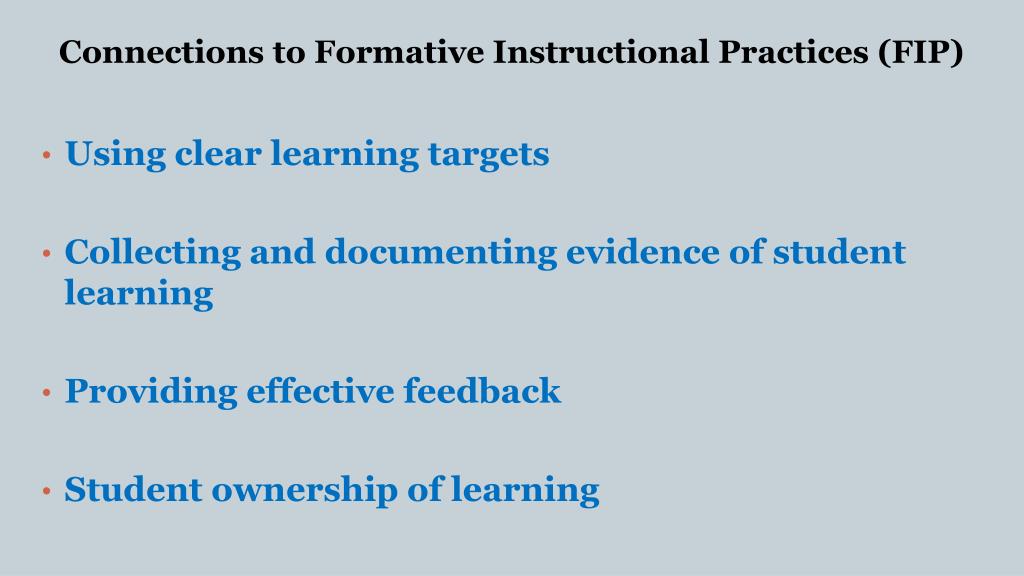 Connections to Formative Instructional Practices (FIP)

• Using clear learning targets

• Collecting and documenting evidence of student learning

• Providing effective feedback

• Student ownership of learning